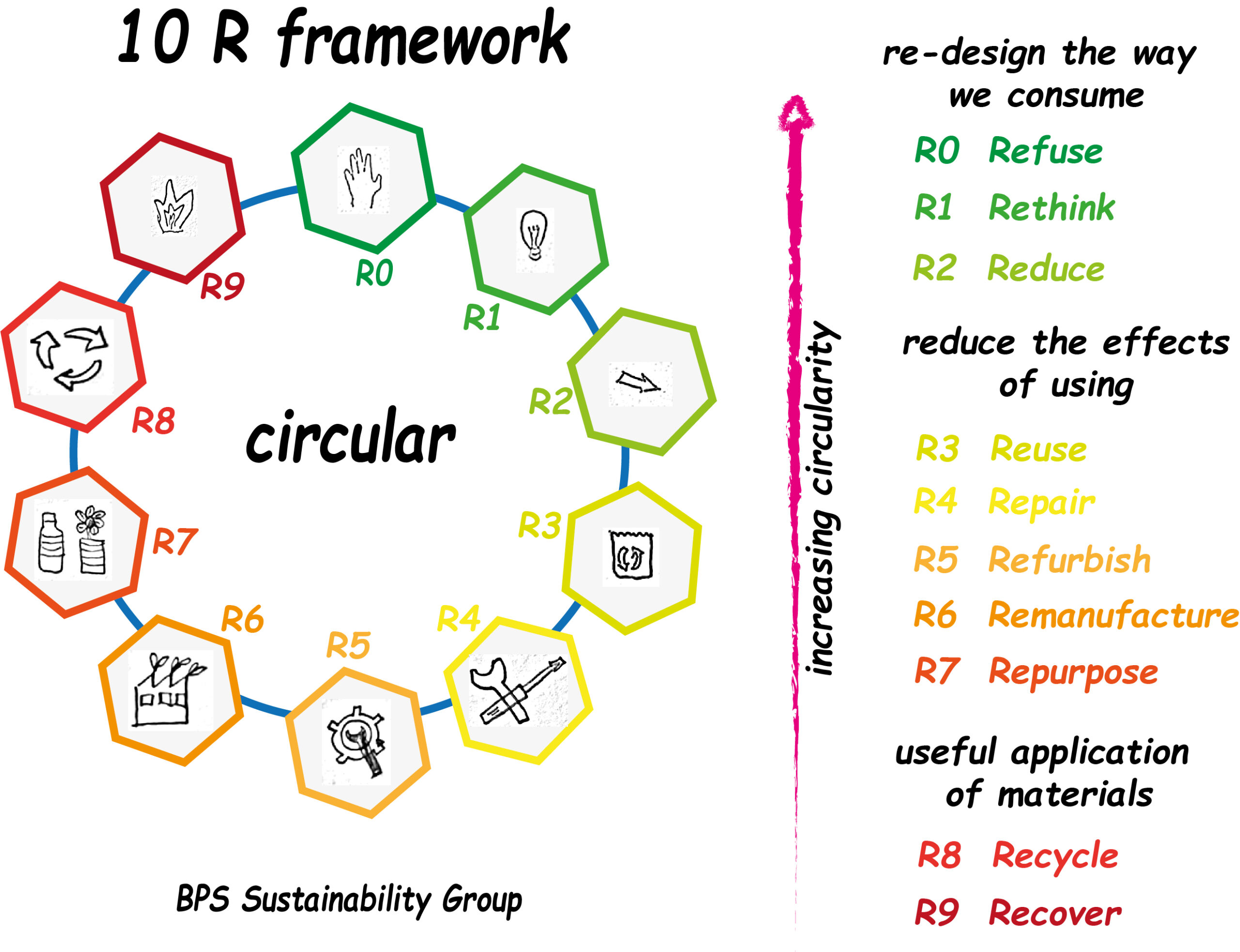 10 R framework

R0
R1
R2
R3
R4
R5
R6
R7
R8
R9

circular

BPS Sustainability Group

increasing circularity

re-design the way we consume

R0 Refuse
R1 Rethink
R2 Reduce

reduce the effects of using

R3 Reuse
R4 Repair
R5 Refurbish
R6 Remanufacture
R7 Repurpose

useful application of materials

R8 Recycle
R9 Recover